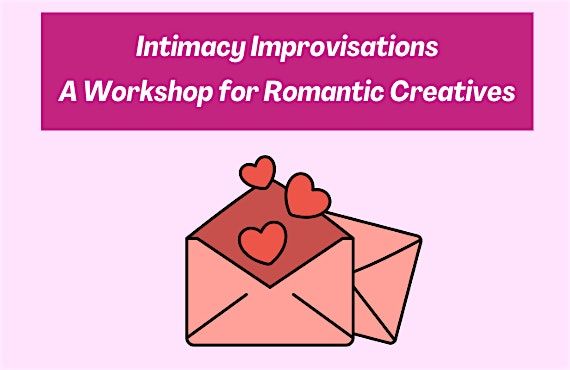 Intimacy Improvisations
A Workshop for Romantic Creatives